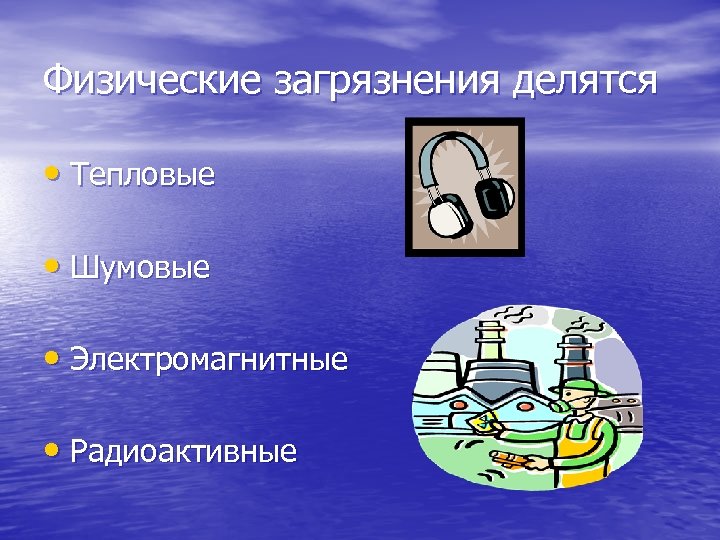 Физические загрязнения делятся

• Тепловые

• Шумовые

• Электромагнитные

• Радиоактивные